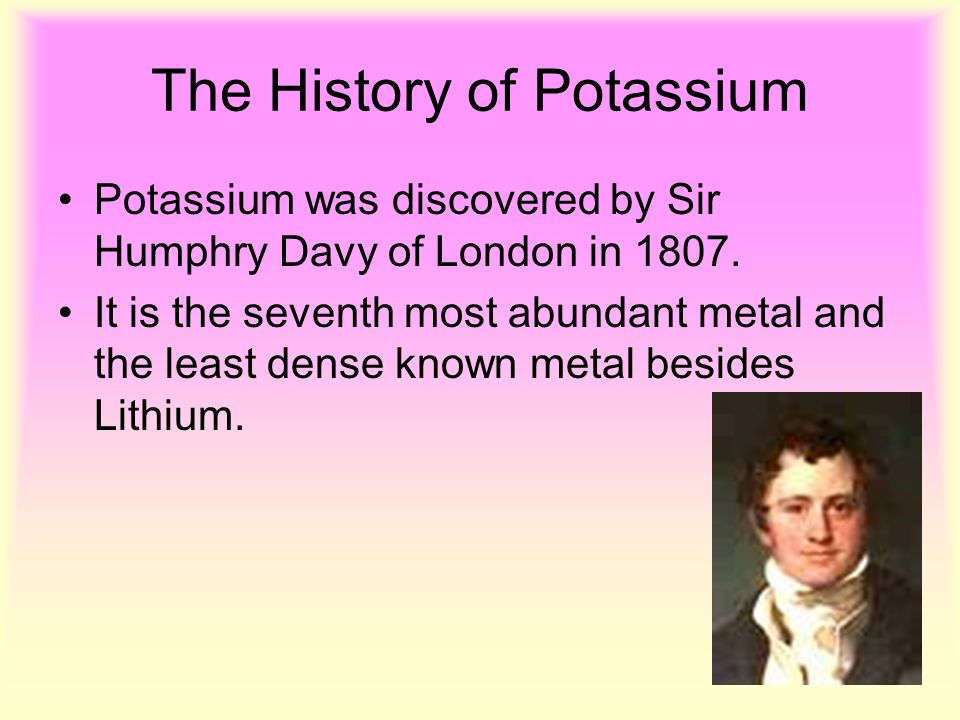 The History of Potassium

• Potassium was discovered by Sir Humphry Davy of London in 1807.

• It is the seventh most abundant metal and the least dense known metal besides Lithium.